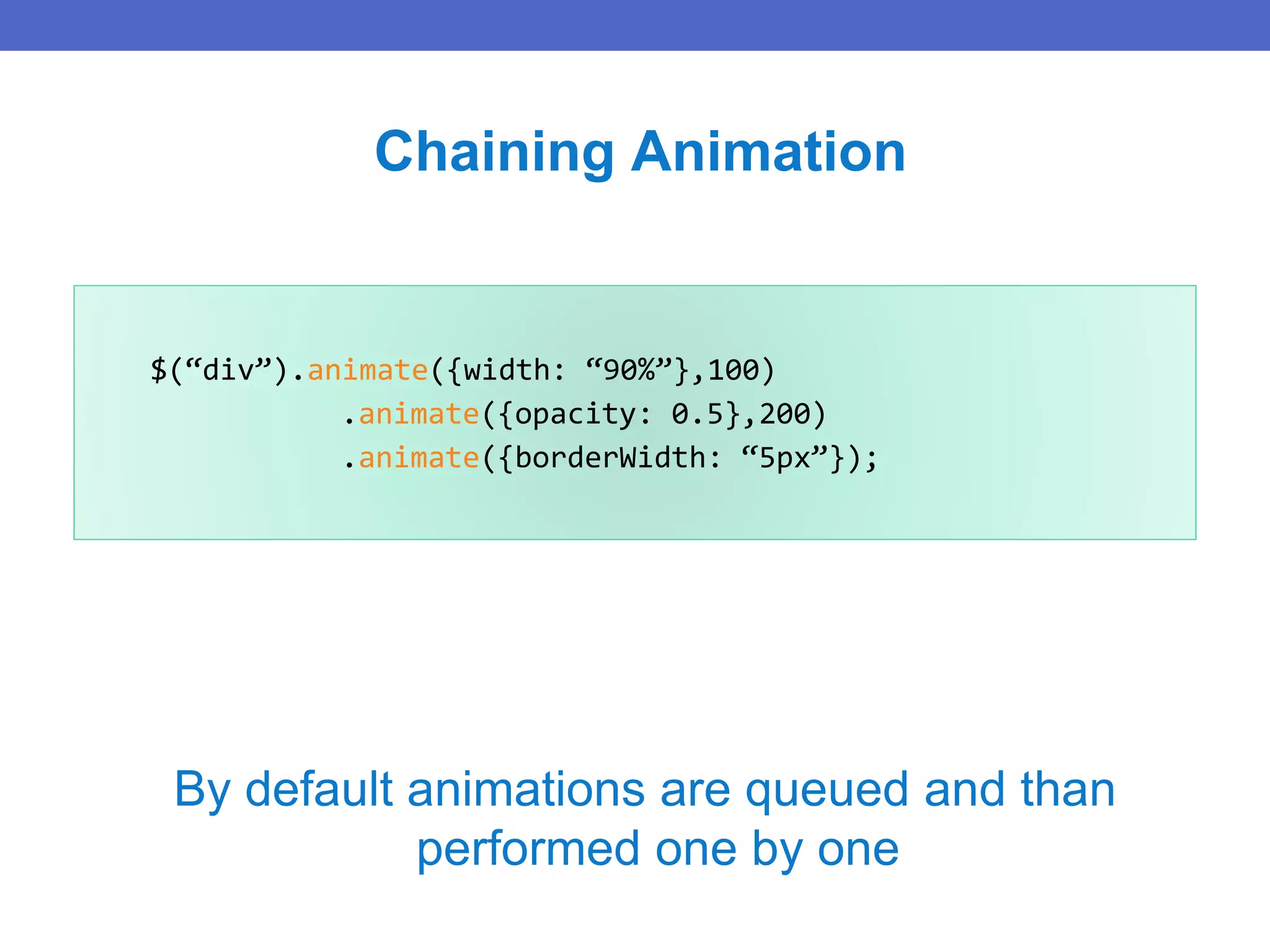 Chaining Animation

$(“div”).animate({width: “90%”},100)
.animate({opacity: 0.5},200)
.animate({borderWidth: “5px”});

By default animations are queued and than performed one by one